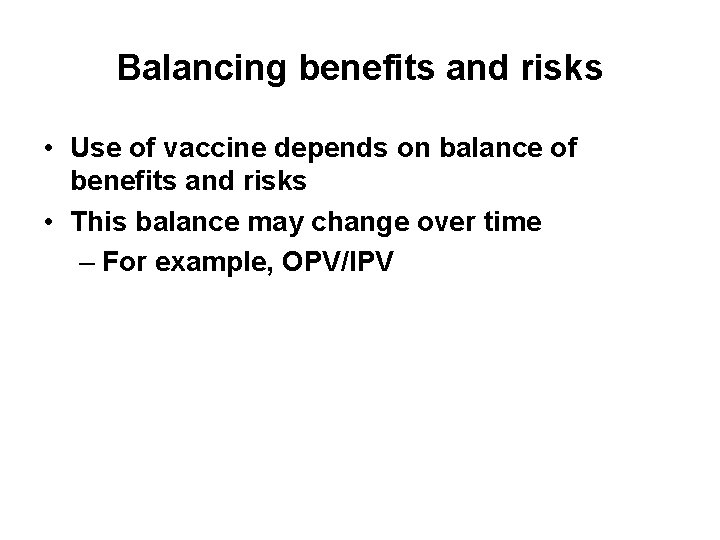 Balancing benefits and risks

• Use of vaccine depends on balance of benefits and risks
• This balance may change over time
– For example, OPV/IPV